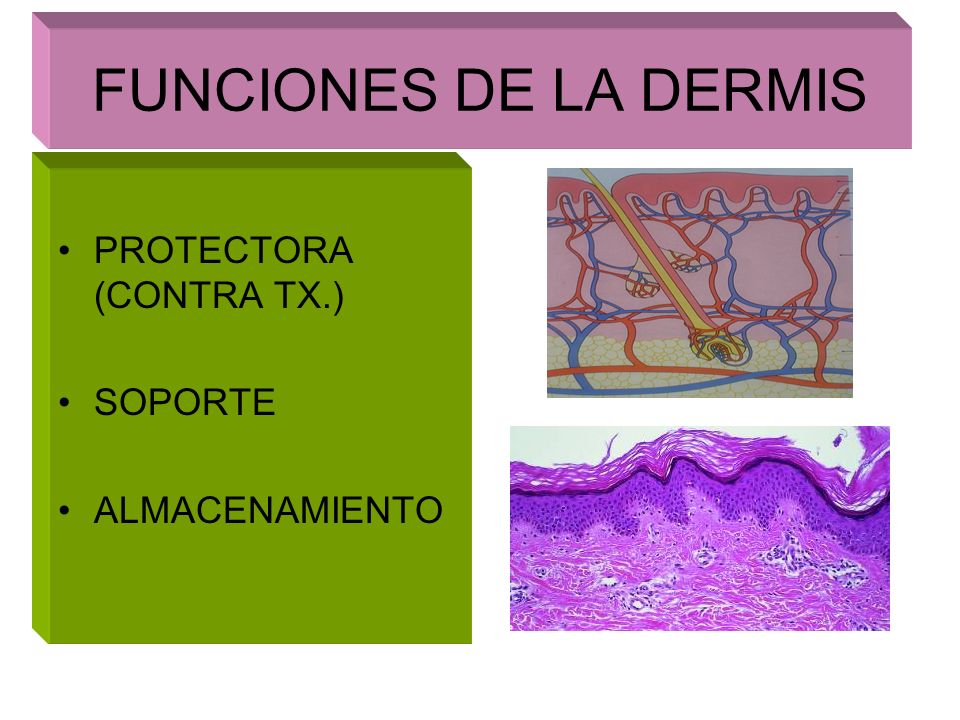 FUNCIONES DE LA DERMIS

• PROTECTORA (CONTRA TX.)

• SOPORTE

• ALMACENAMIENTO